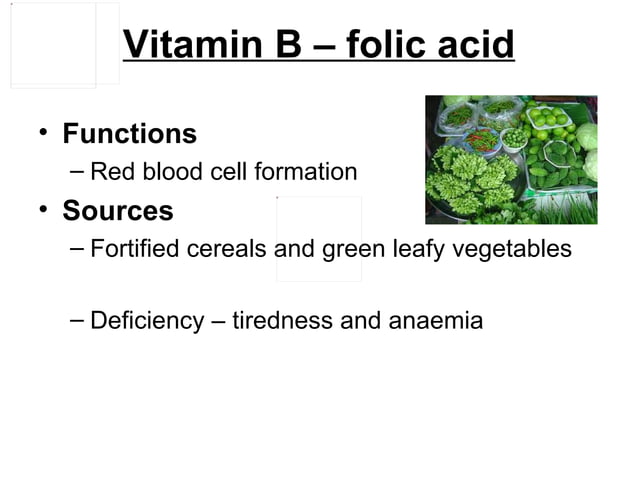 Vitamin B – folic acid

• Functions
– Red blood cell formation
• Sources
– Fortified cereals and green leafy vegetables

– Deficiency – tiredness and anaemia